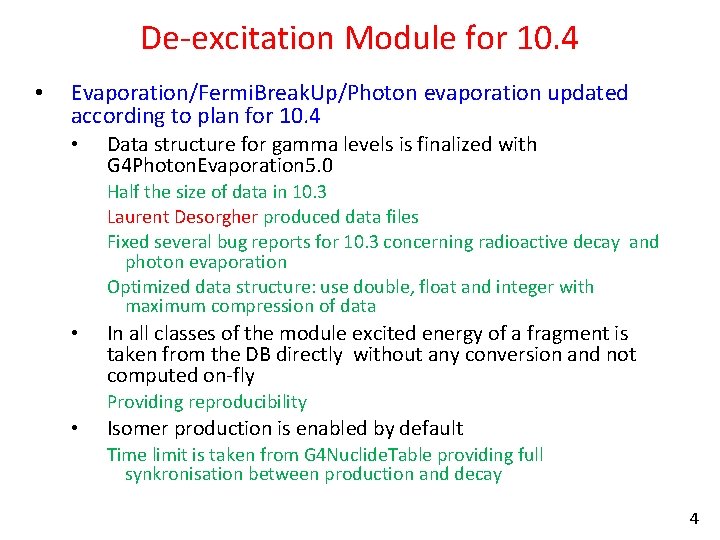 De-excitation Module for 10.4

• Evaporation/FermiBreakUp/Photon evaporation updated according to plan for 10.4

• Data structure for gamma levels is finalized with G4PhotonEvaporation5.0

Half the size of data in 10.3

Laurent Desorgher produced data files

Fixed several bug reports for 10.3 concerning radioactive decay and photon evaporation

Optimized data structure: use double, float and integer with maximum compression of data

• In all classes of the module excited energy of a fragment is taken from the DB directly without any conversion and not computed on-fly

Providing reproducibility

• Isomer production is enabled by default

Time limit is taken from G4NuclideTable providing full synkronisation between production and decay

4